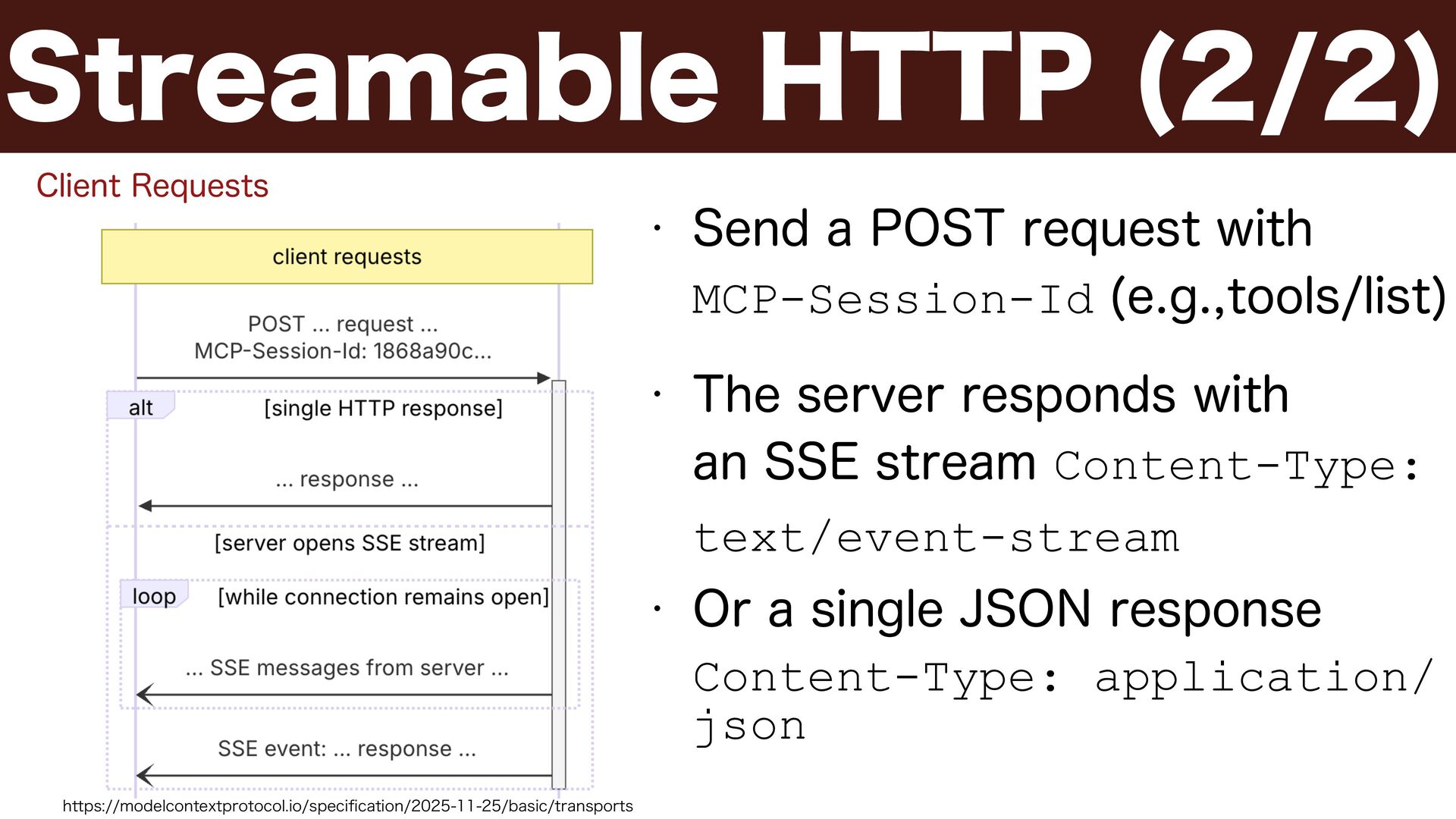 Streamable HTTP (2/2)

Client Requests

client requests

POST ... request ...
MCP-Session-Id: 1868a90c...

alt [single HTTP response]

... response ...

[server opens SSE stream]

loop [while connection remains open]

... SSE messages from server ...

SSE event: ... response ...

https://modelcontextprotocol.io/specification/2025-11-25/basic/transports

• Send a POST request with MCP-Session-Id (e.g.,tools/list)

• The server responds with an SSE stream Content-Type: text/event-stream

• Or a single JSON response Content-Type: application/json